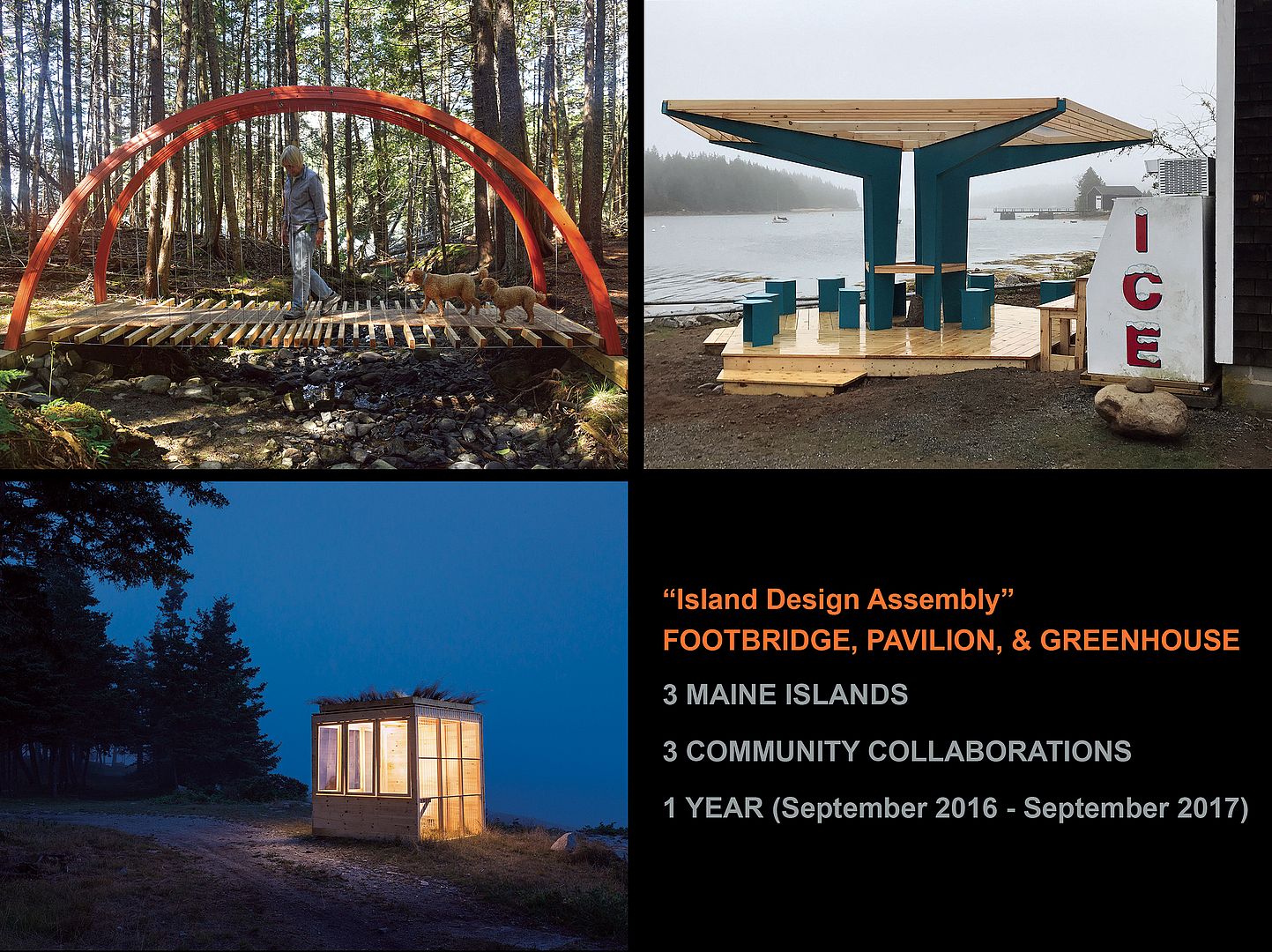 ICE

“Island Design Assembly”
FOOTBRIDGE, PAVILION, & GREENHOUSE

3 MAINE ISLANDS

3 COMMUNITY COLLABORATIONS

1 YEAR (September 2016 - September 2017)